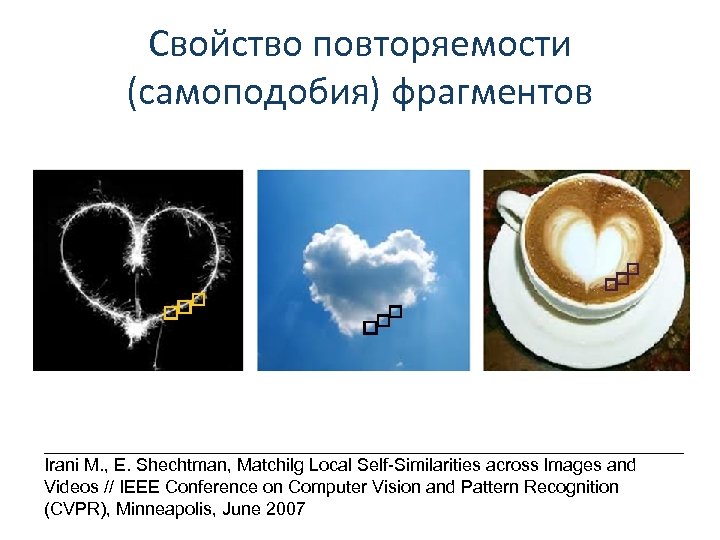 Свойство повторяемости (самоподобия) фрагментов

Irani M., E. Shechtman, Matchilg Local Self-Similarities across Images and Videos // IEEE Conference on Computer Vision and Pattern Recognition (CVPR), Minneapolis, June 2007